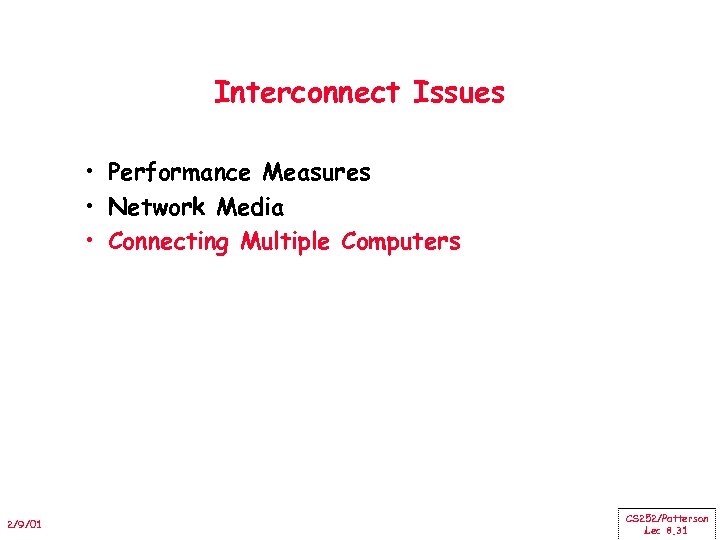 Interconnect Issues

• Performance Measures
• Network Media
• Connecting Multiple Computers

2/9/01

CS252/Patterson
Lec 8.31